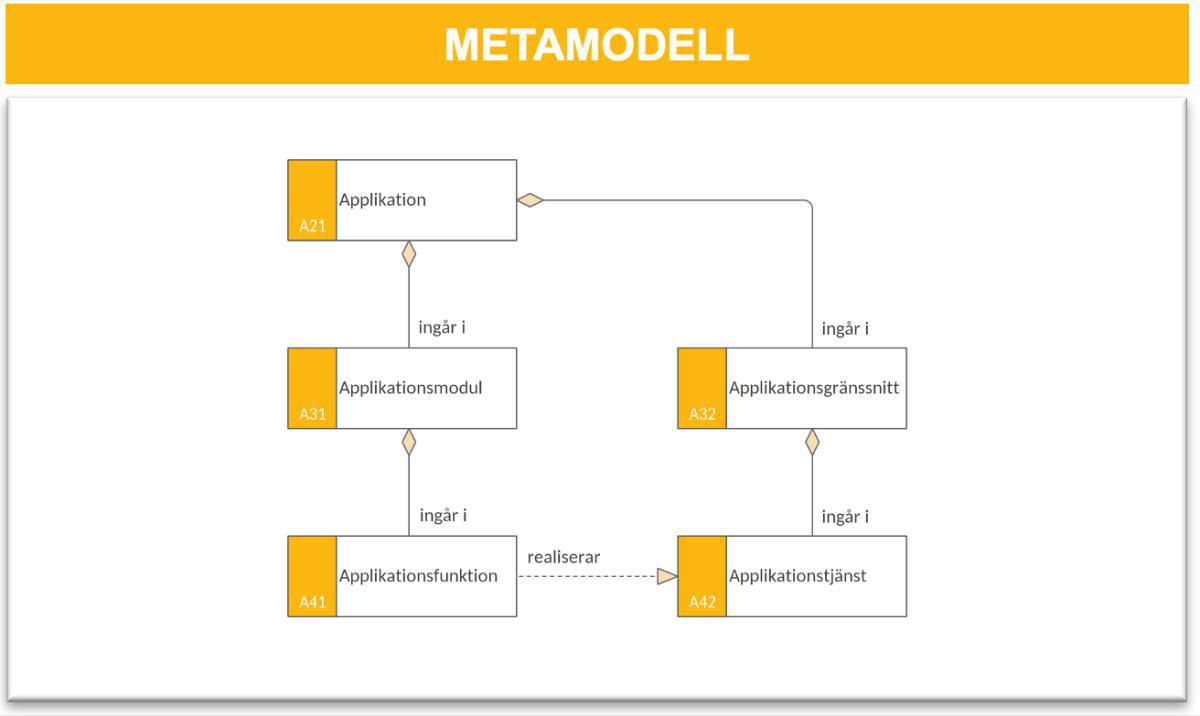 METAMODELL

Applikation
A21

ingår i

ingår i

Applikationsmodul
A31

Applikationsgränssnitt
A32

ingår i

ingår i

Applikationsfunktion
A41

realiserar

Applikationstjänst
A42